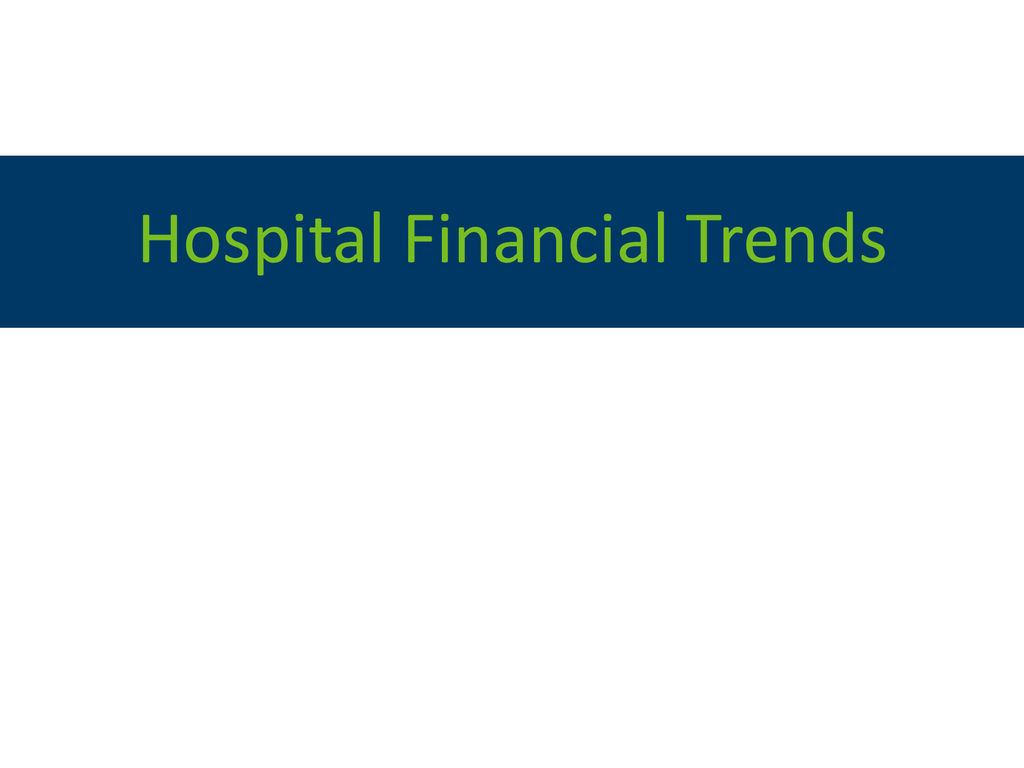 Hospital Financial Trends